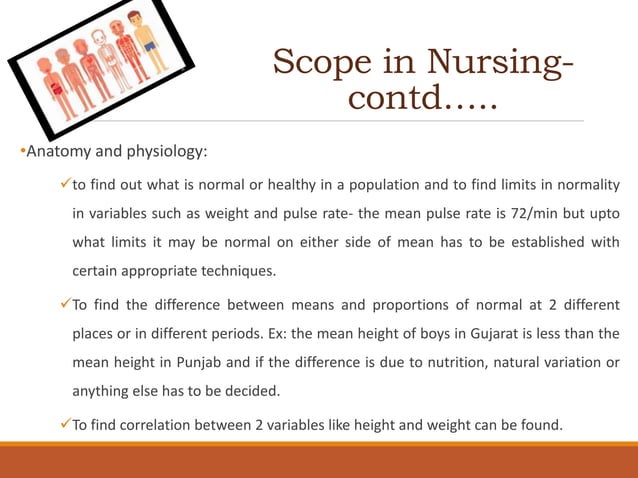 Scope in Nursing-contd…..

•Anatomy and physiology:

✓to find out what is normal or healthy in a population and to find limits in normality in variables such as weight and pulse rate- the mean pulse rate is 72/min but upto what limits it may be normal on either side of mean has to be established with certain appropriate techniques.

✓To find the difference between means and proportions of normal at 2 different places or in different periods. Ex: the mean height of boys in Gujarat is less than the mean height in Punjab and if the difference is due to nutrition, natural variation or anything else has to be decided.

✓To find correlation between 2 variables like height and weight can be found.